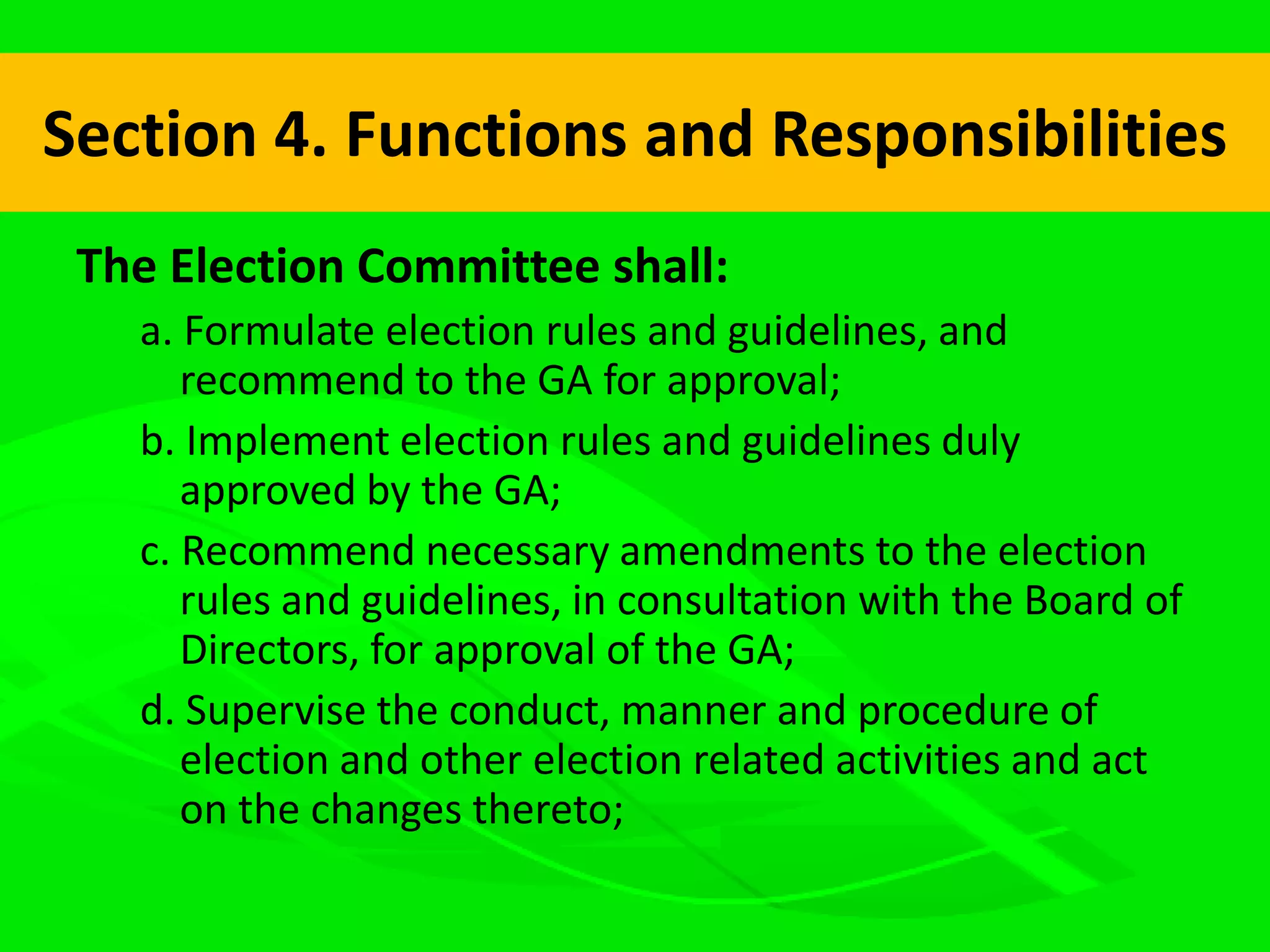 Section 4. Functions and Responsibilities

The Election Committee shall:

a. Formulate election rules and guidelines, and recommend to the GA for approval;

b. Implement election rules and guidelines duly approved by the GA;

c. Recommend necessary amendments to the election rules and guidelines, in consultation with the Board of Directors, for approval of the GA;

d. Supervise the conduct, manner and procedure of election and other election related activities and act on the changes thereto;